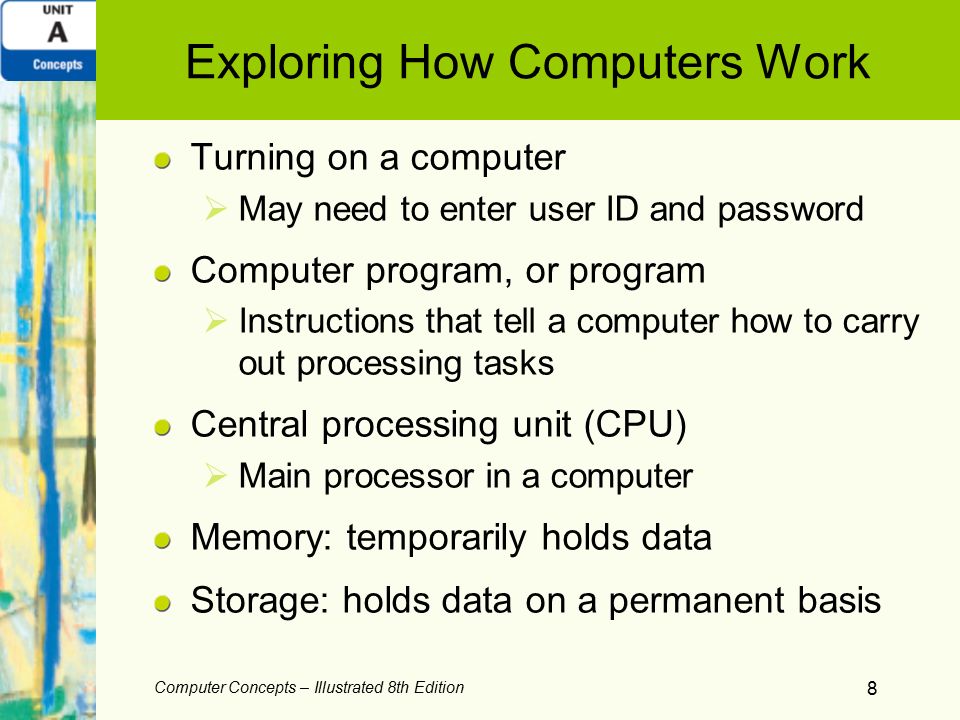 UNIT
A
Concepts

Exploring How Computers Work

Turning on a computer
May need to enter user ID and password

Computer program, or program
Instructions that tell a computer how to carry out processing tasks

Central processing unit (CPU)
Main processor in a computer

Memory: temporarily holds data

Storage: holds data on a permanent basis

Computer Concepts – Illustrated 8th Edition

8